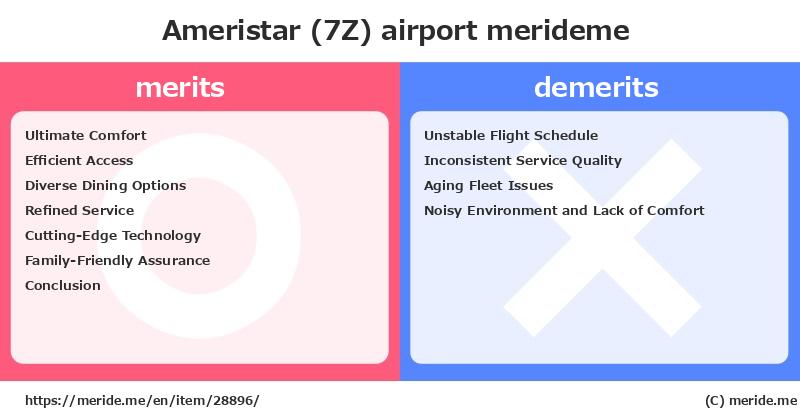 Ameristar (7Z) airport merideme

merits

Ultimate Comfort
Efficient Access
Diverse Dining Options
Refined Service
Cutting-Edge Technology
Family-Friendly Assurance
Conclusion

demerits

Unstable Flight Schedule
Inconsistent Service Quality
Aging Fleet Issues
Noisy Environment and Lack of Comfort

https://meride.me/en/item/28896/

(C) meride.me